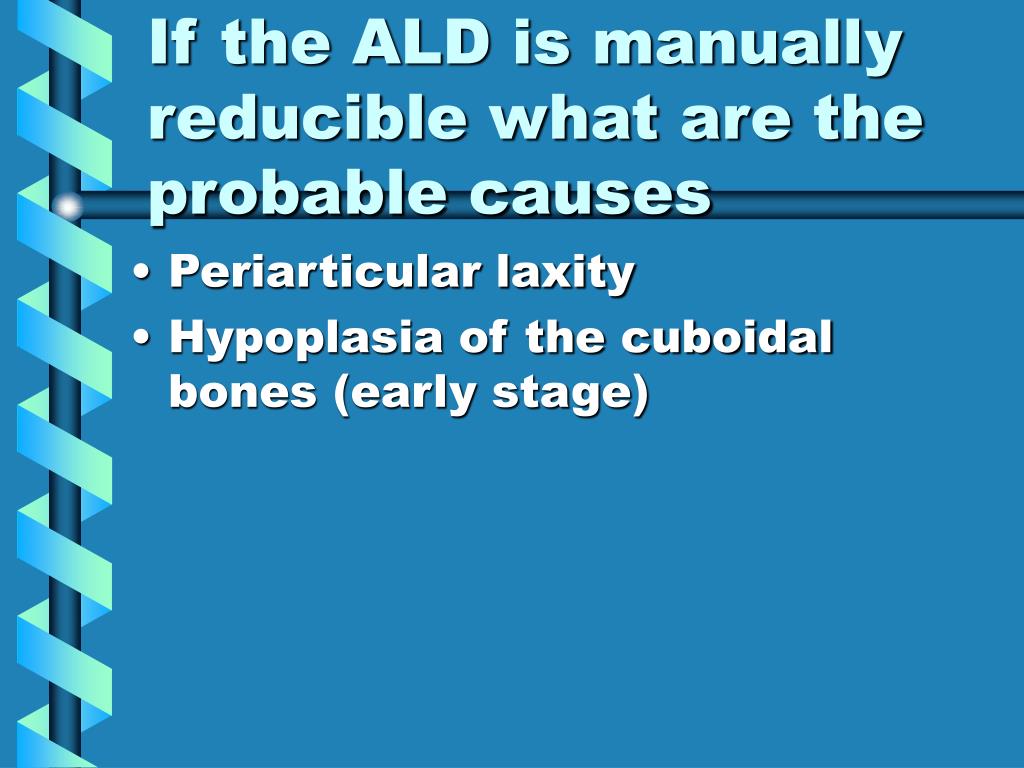 If the ALD is manually reducible what are the probable causes

• Periarticular laxity
• Hypoplasia of the cuboidal bones (early stage)